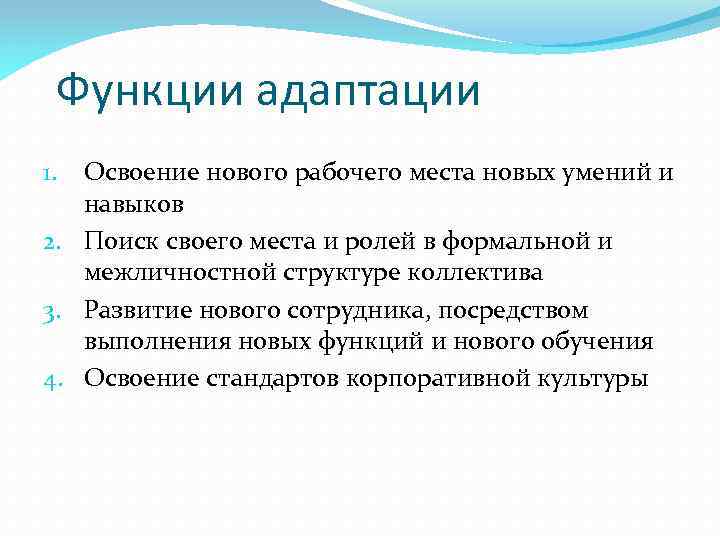 Функции адаптации

1. Освоение нового рабочего места новых умений и навыков
2. Поиск своего места и ролей в формальной и межличностной структуре коллектива
3. Развитие нового сотрудника, посредством выполнения новых функций и нового обучения
4. Освоение стандартов корпоративной культуры